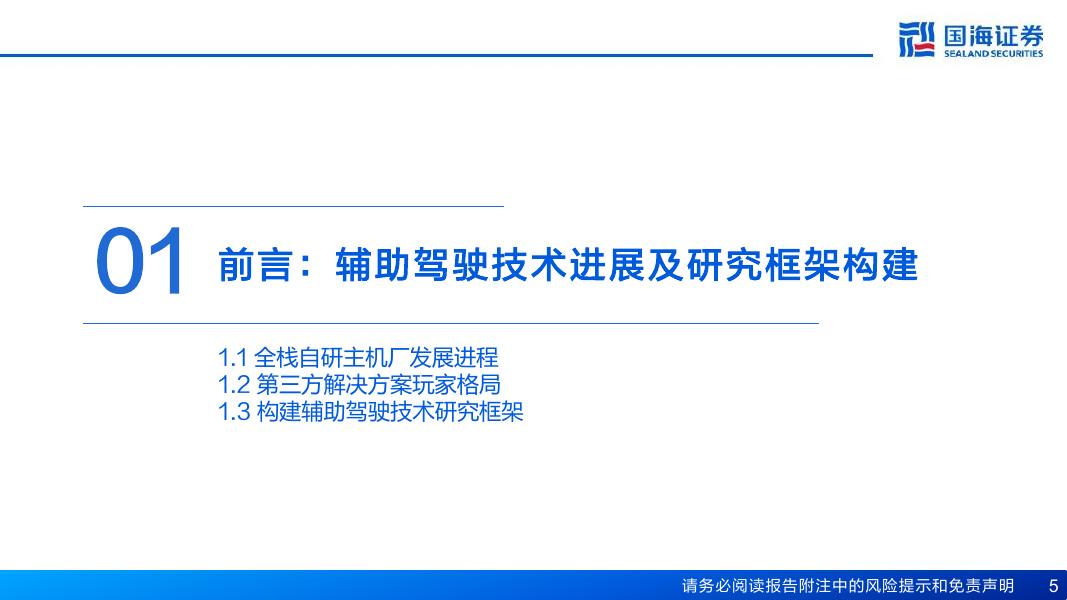 国海证券
SEALAND SECURITIES

01 前言：辅助驾驶技术进展及研究框架构建

1.1 全栈自研主机厂发展进程
1.2 第三方解决方案玩家格局
1.3 构建辅助驾驶技术研究框架

请务必阅读报告附注中的风险提示和免责声明 5